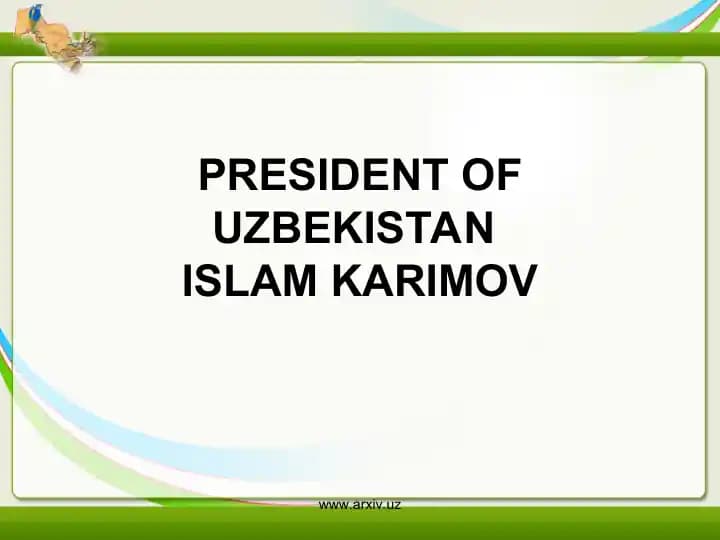 PRESIDENT OF UZBEKISTAN ISLAM KARIMOV

www.arxiv.uz